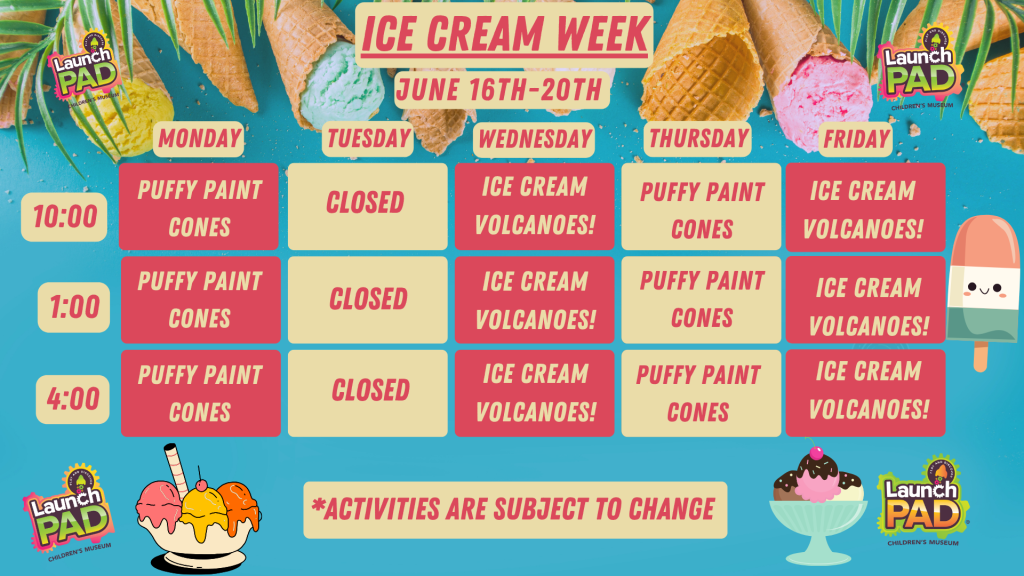 Launch PAD CHILDREN'S MUSEUM

ICE CREAM WEEK

JUNE 16TH-20TH

Launch PAD CHILDREN'S MUSEUM

| | MONDAY | TUESDAY | WEDNESDAY | THURSDAY | FRIDAY |
|---|---|---|---|---|---|
| 10:00 | PUFFY PAINT CONES | CLOSED | ICE CREAM VOLCANOES! | PUFFY PAINT CONES | ICE CREAM VOLCANOES! |
| 1:00 | PUFFY PAINT CONES | CLOSED | ICE CREAM VOLCANOES! | PUFFY PAINT CONES | ICE CREAM VOLCANOES! |
| 4:00 | PUFFY PAINT CONES | CLOSED | ICE CREAM VOLCANOES! | PUFFY PAINT CONES | ICE CREAM VOLCANOES! |

Launch PAD CHILDREN'S MUSEUM

*ACTIVITIES ARE SUBJECT TO CHANGE

Launch PAD CHILDREN'S MUSEUM